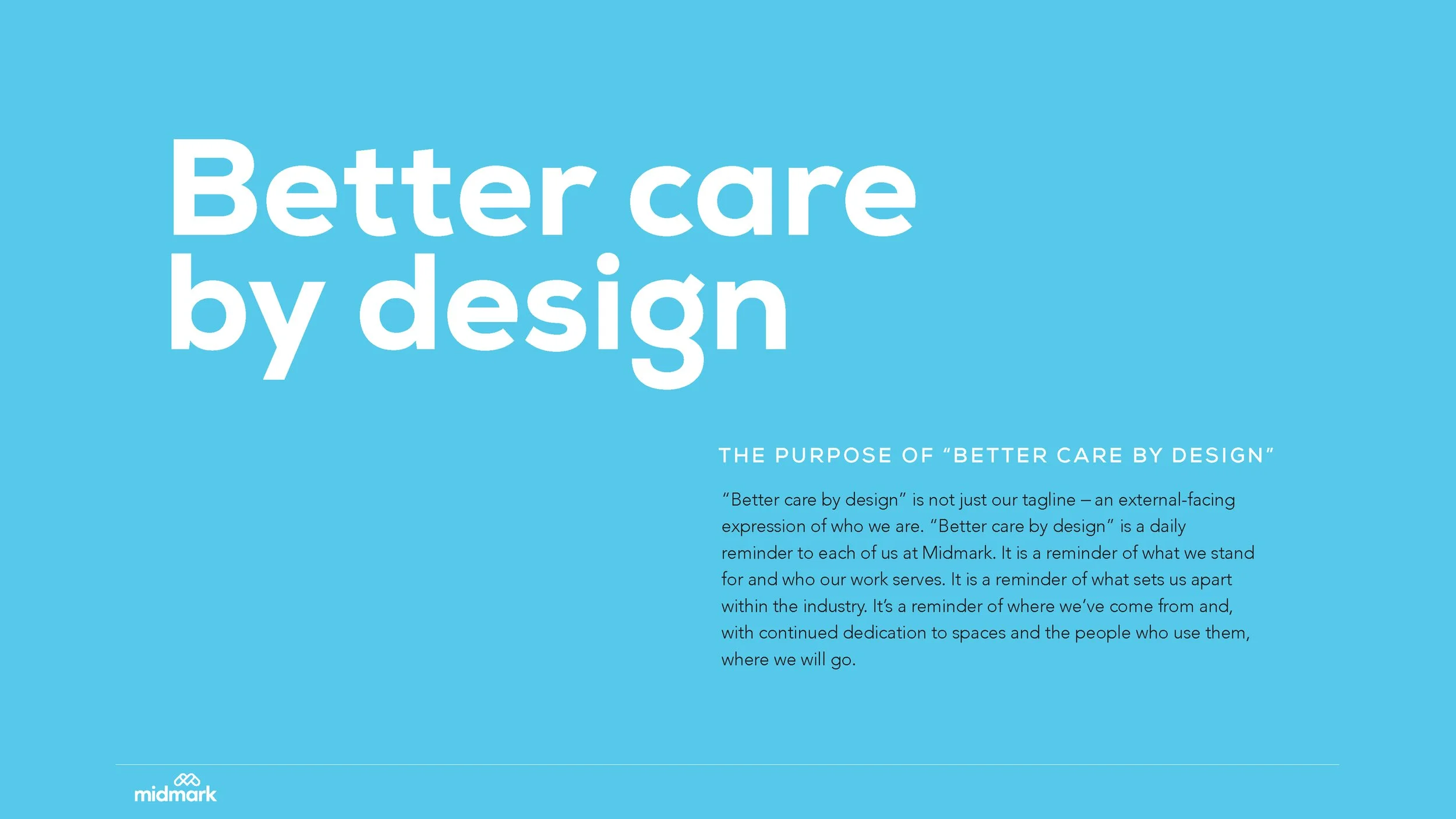 Better care by design

THE PURPOSE OF “BETTER CARE BY DESIGN”

“Better care by design” is not just our tagline – an external-facing expression of who we are. “Better care by design” is a daily reminder to each of us at Midmark. It is a reminder of what we stand for and who our work serves. It is a reminder of what sets us apart within the industry. It’s a reminder of where we’ve come from and, with continued dedication to spaces and the people who use them, where we will go.

midmark